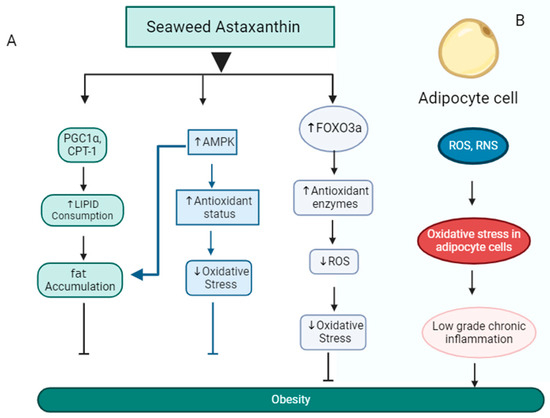 A

Seaweed Astaxanthin

PGC1α, CPT-1

↑LIPID Consumption

fat Accumulation

↑AMPK

↑Antioxidant status

↓Oxidative Stress

↑FOXO3a

↑Antioxidant enzymes

↓ROS

↓Oxidative Stress

B

Adipocyte cell

ROS, RNS

Oxidative stress in adipocyte cells

Low grade chronic inflammation

Obesity